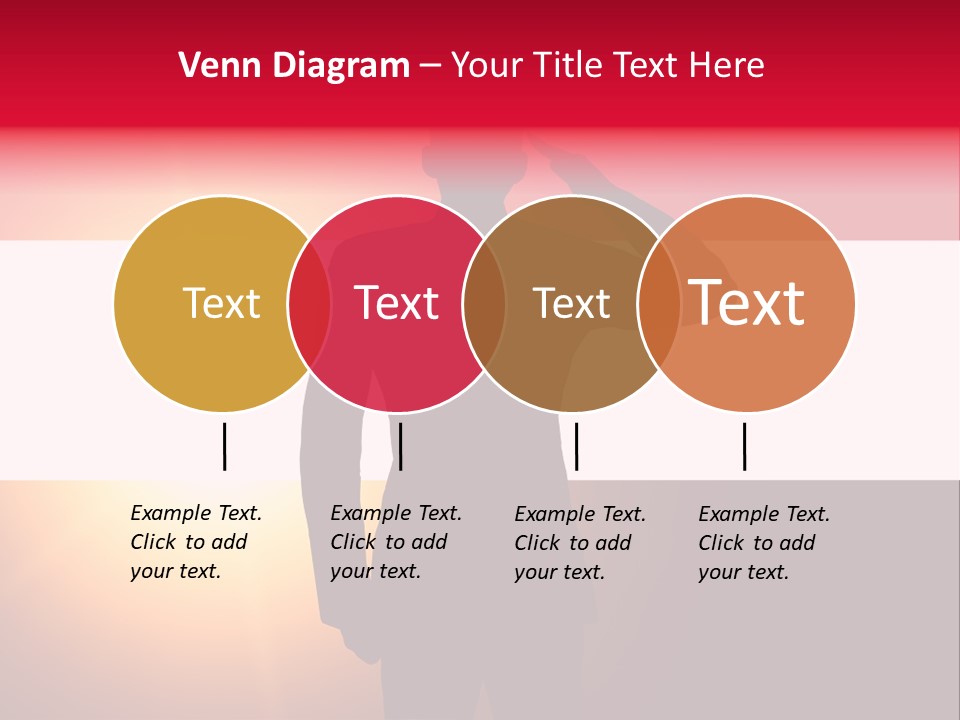 Venn Diagram – Your Title Text Here

Text

Text

Text

Text

Example Text. Click to add your text.

Example Text. Click to add your text.

Example Text. Click to add your text.

Example Text. Click to add your text.